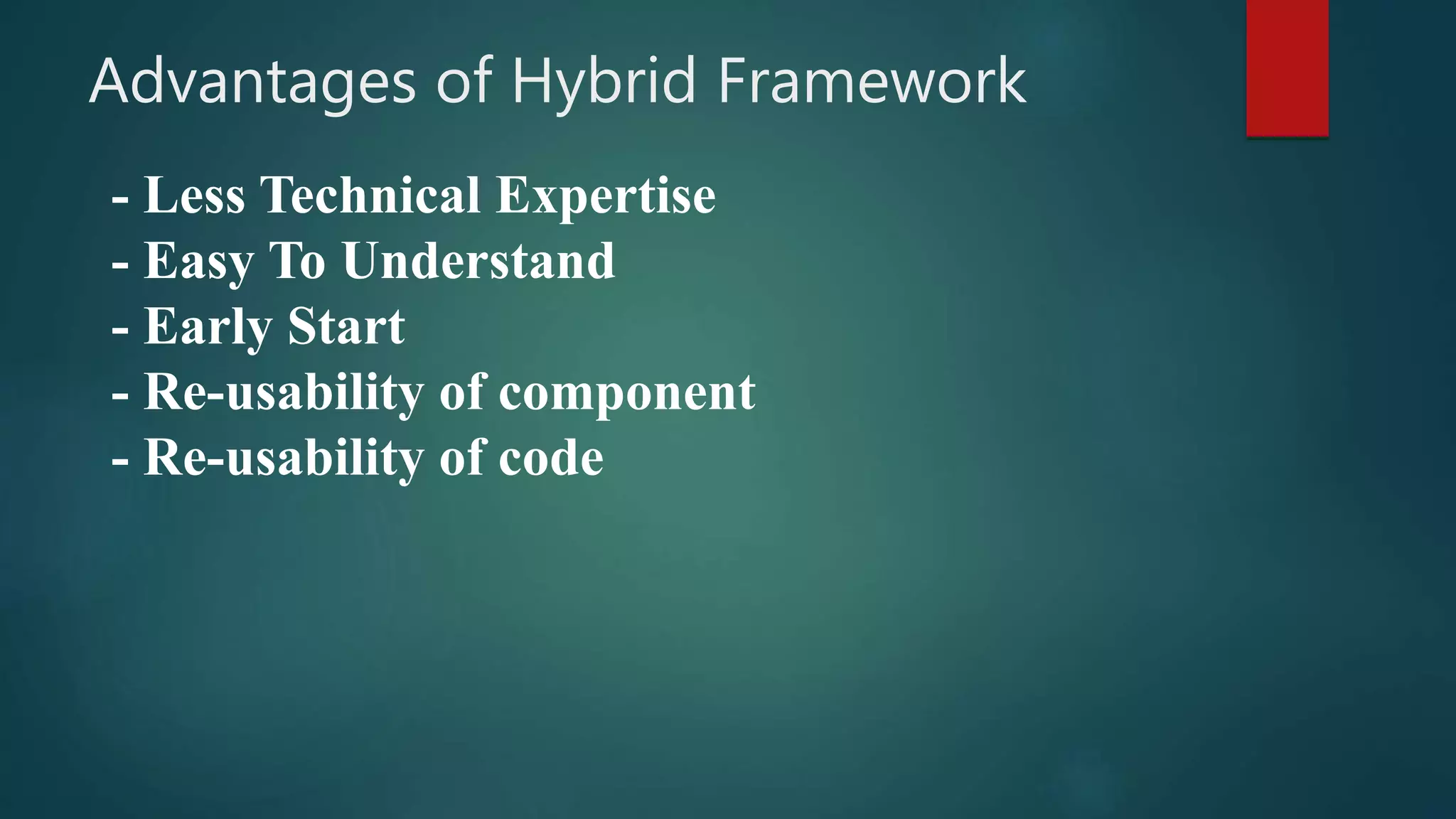 Advantages of Hybrid Framework

- Less Technical Expertise
- Easy To Understand
- Early Start
- Re-usability of component
- Re-usability of code